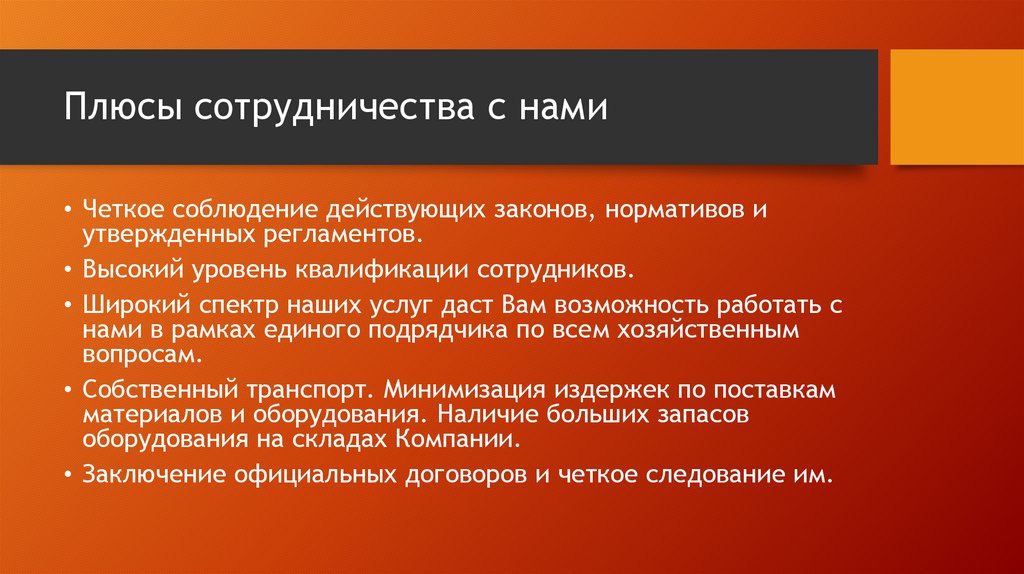 Плюсы сотрудничества с нами

• Четкое соблюдение действующих законов, нормативов и утвержденных регламентов.
• Высокий уровень квалификации сотрудников.
• Широкий спектр наших услуг даст Вам возможность работать с нами в рамках единого подрядчика по всем хозяйственным вопросам.
• Собственный транспорт. Минимизация издержек по поставкам материалов и оборудования. Наличие больших запасов оборудования на складах Компании.
• Заключение официальных договоров и четкое следование им.